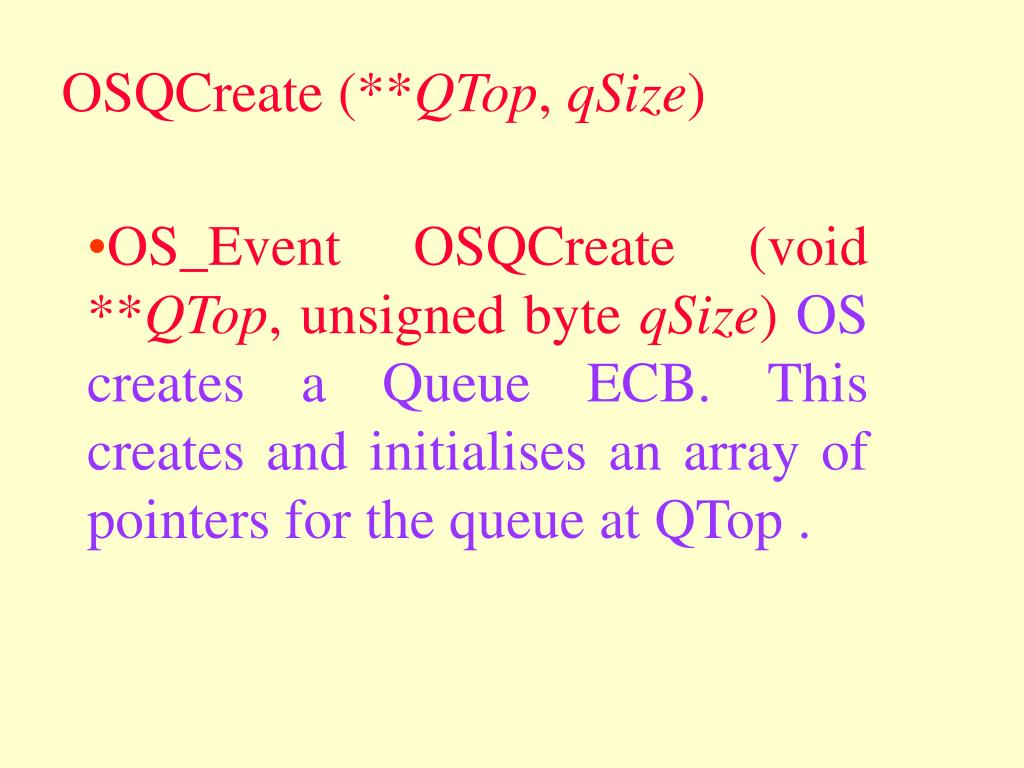 OSQCreate (**QTop, qSize)

•OS_Event OSQCreate (void **QTop, unsigned byte qSize) OS creates a Queue ECB. This creates and initialises an array of pointers for the queue at QTop .